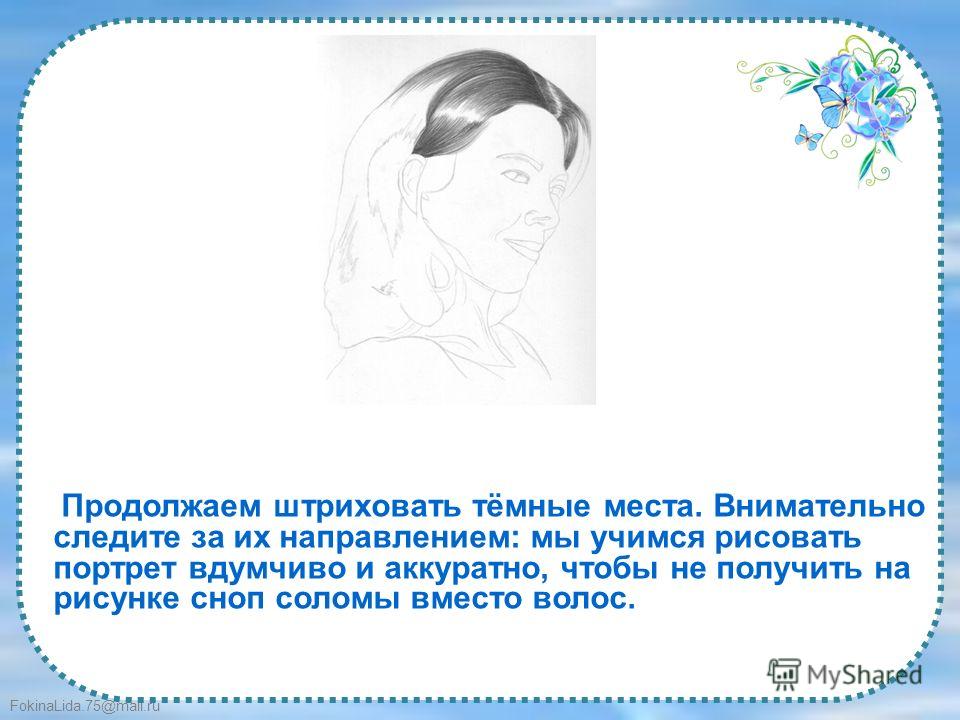 Продолжаем штриховать тёмные места. Внимательно следите за их направлением: мы учимся рисовать портрет вдумчиво и аккуратно, чтобы не получить на рисунке сноп соломы вместо волос.

MyShared

FokinaLida.75@mail.ru